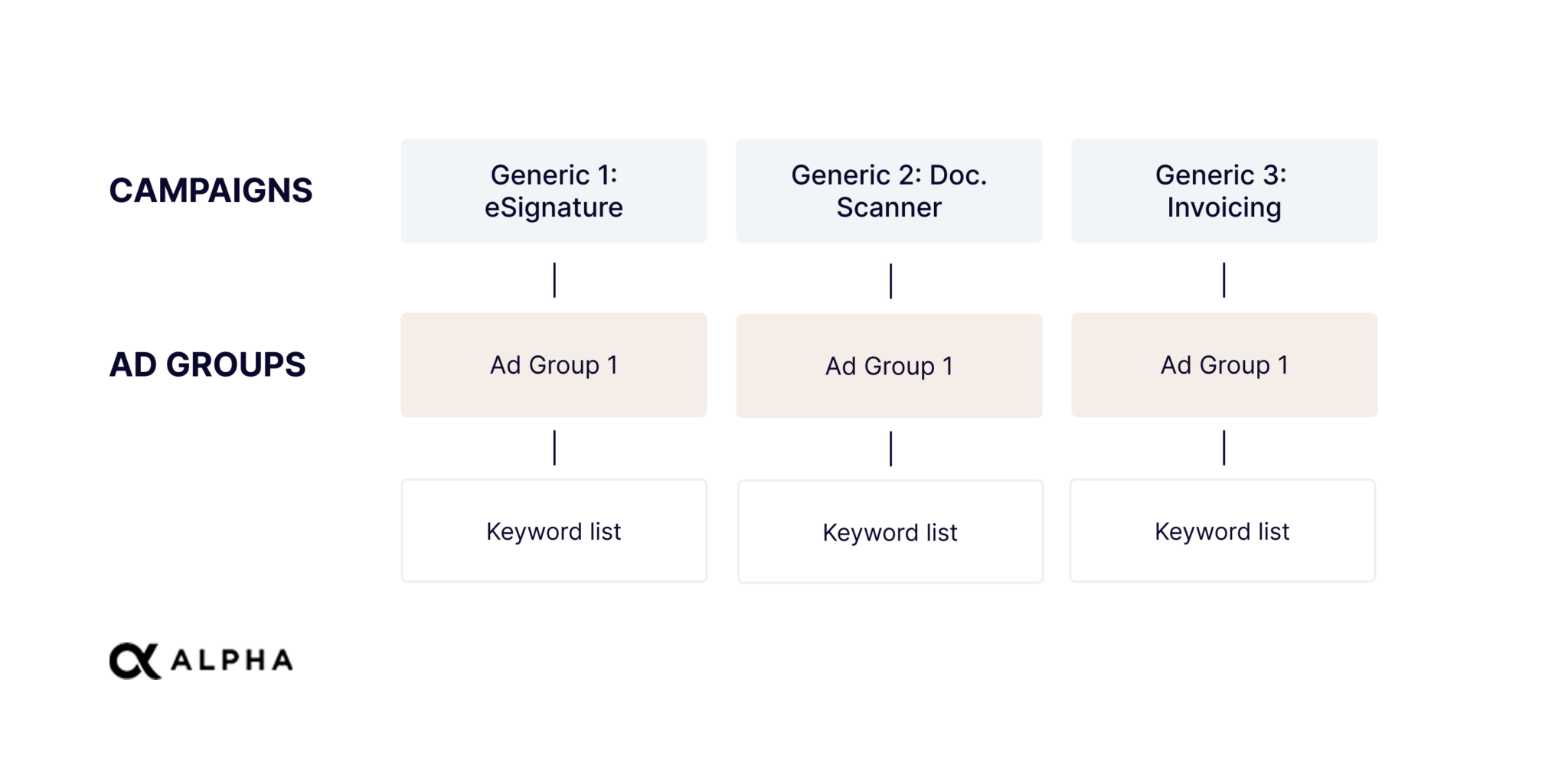 CAMPAIGNS

Generic 1: eSignature

Generic 2: Doc. Scanner

Generic 3: Invoicing

AD GROUPS

Ad Group 1

Ad Group 1

Ad Group 1

Keyword list

Keyword list

Keyword list

ALPHA